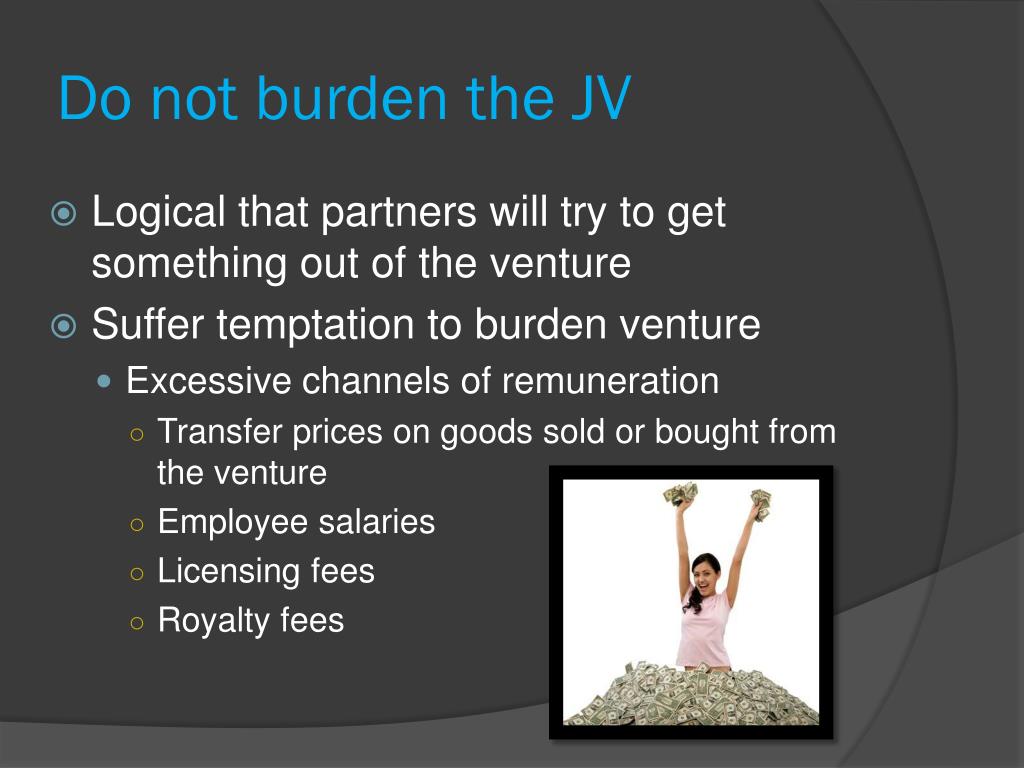 Do not burden the JV

Logical that partners will try to get something out of the venture

Suffer temptation to burden venture

Excessive channels of remuneration

Transfer prices on goods sold or bought from the venture

Employee salaries

Licensing fees

Royalty fees